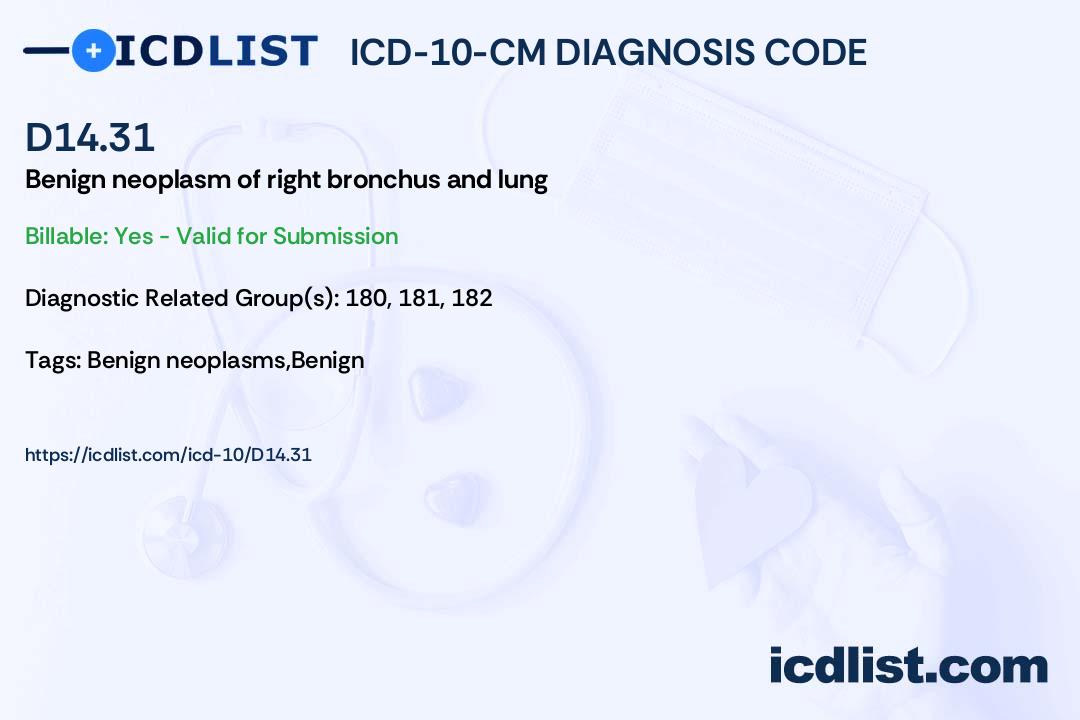 ICDLIST ICD-10-CM DIAGNOSIS CODE

D14.31

Benign neoplasm of right bronchus and lung

Billable: Yes - Valid for Submission

Diagnostic Related Group(s): 180, 181, 182

Tags: Benign neoplasms,Benign

https://icdlist.com/icd-10/D14.31

icdlist.com